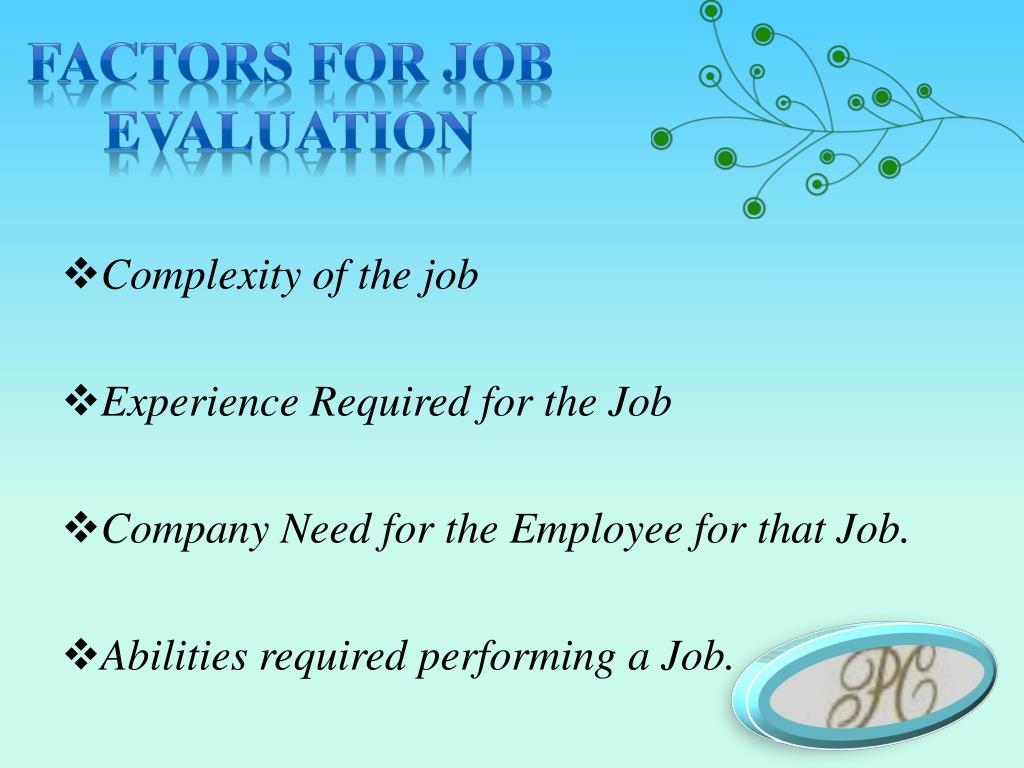 FACTORS FOR JOB EVALUATION

❖Complexity of the job

❖Experience Required for the Job

❖Company Need for the Employee for that Job.

❖Abilities required performing a Job.

PC